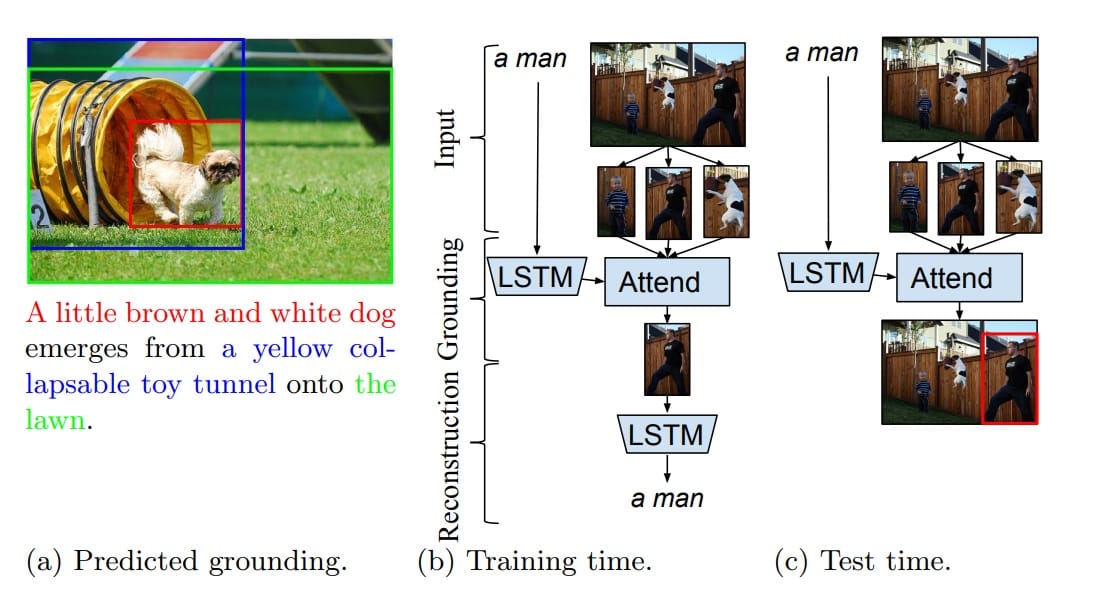 A little brown and white dog emerges from a yellow collapsable toy tunnel onto the lawn.

(a) Predicted grounding.

Input

Grounding

Reconstruction

a man

LSTM

Attend

LSTM

a man

(b) Training time.

a man

LSTM

Attend

(c) Test time.